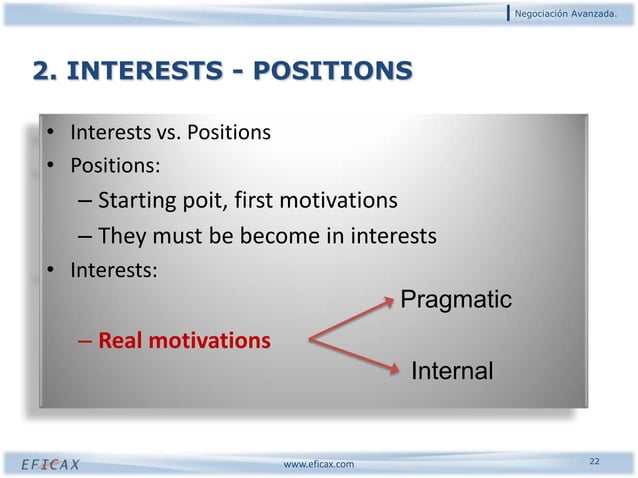 Negociación Avanzada.

2. INTERESTS - POSITIONS

• Interests vs. Positions
• Positions:
– Starting poit, first motivations
– They must be become in interests
• Interests:
– Real motivations

Pragmatic

Internal

EFICAX

www.eficax.com

22